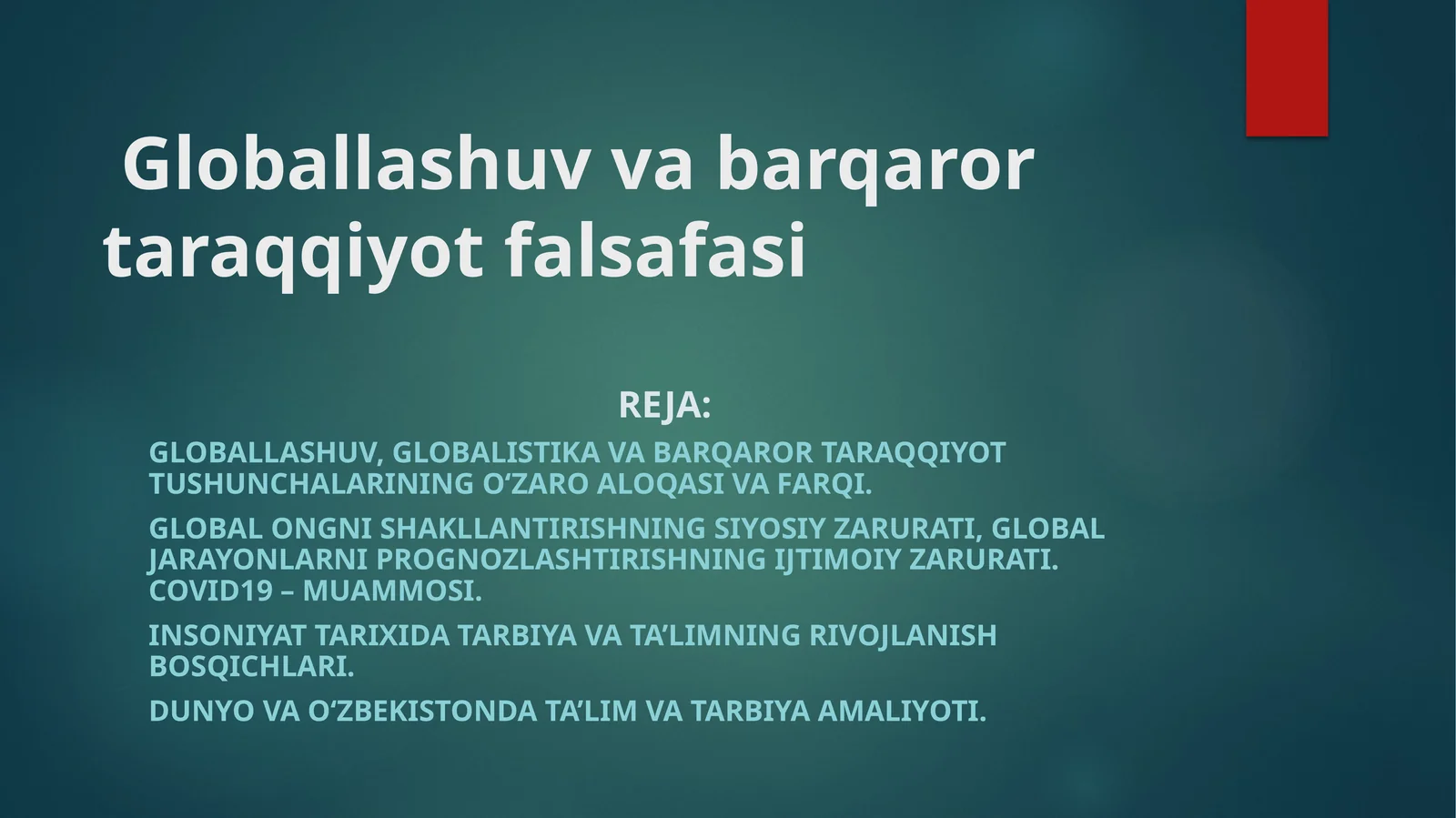 Globallashuv va barqaror taraqqiyot falsafasi

REJA:

GLOBALLASHUV, GLOBALISTIKA VA BARQAROR TARAQQIYOT TUSHUNCHALARINING O‘ZARO ALOQASI VA FARQI.

GLOBAL ONGNI SHAKLLANTIRISHNING SIYOSIY ZARURATI, GLOBAL JARAYONLARNI PROGNOZLASHTIRISHNING IJTIMOIY ZARURATI. COVID19 – MUAMMOSI.

INSONIYAT TARIXIDA TARBIYA VA TA’LIMNING RIVOJLANISH BOSQICHLARI.

DUNYO VA O‘ZBEKISTONDA TA’LIM VA TARBIYA AMALIYOTI.